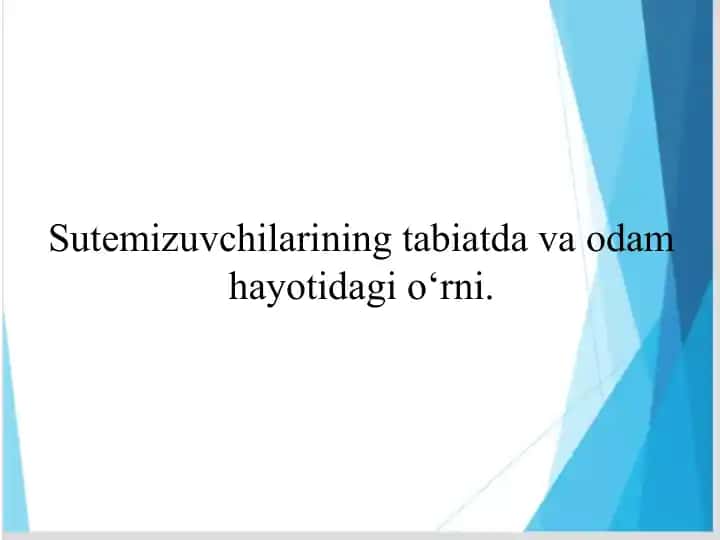 Sutemizuvchilarining tabiatda va odam hayotidagi o‘rni.